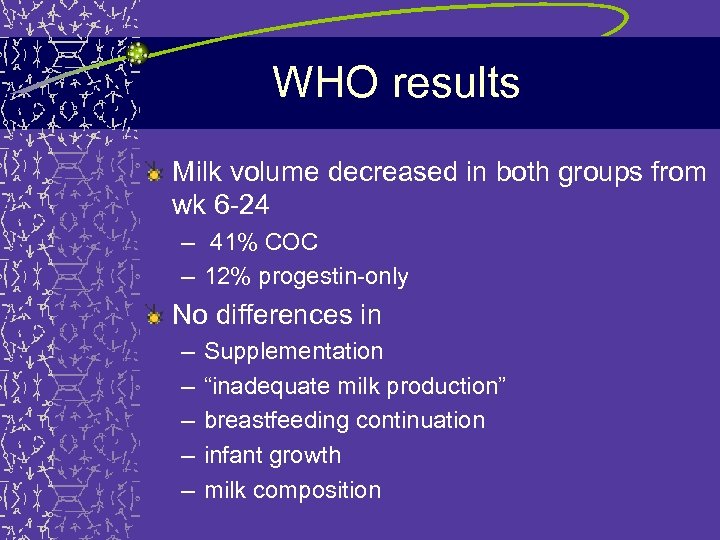 WHO results

Milk volume decreased in both groups from wk 6-24

– 41% COC
– 12% progestin-only

No differences in

– Supplementation
– “inadequate milk production”
– breastfeeding continuation
– infant growth
– milk composition